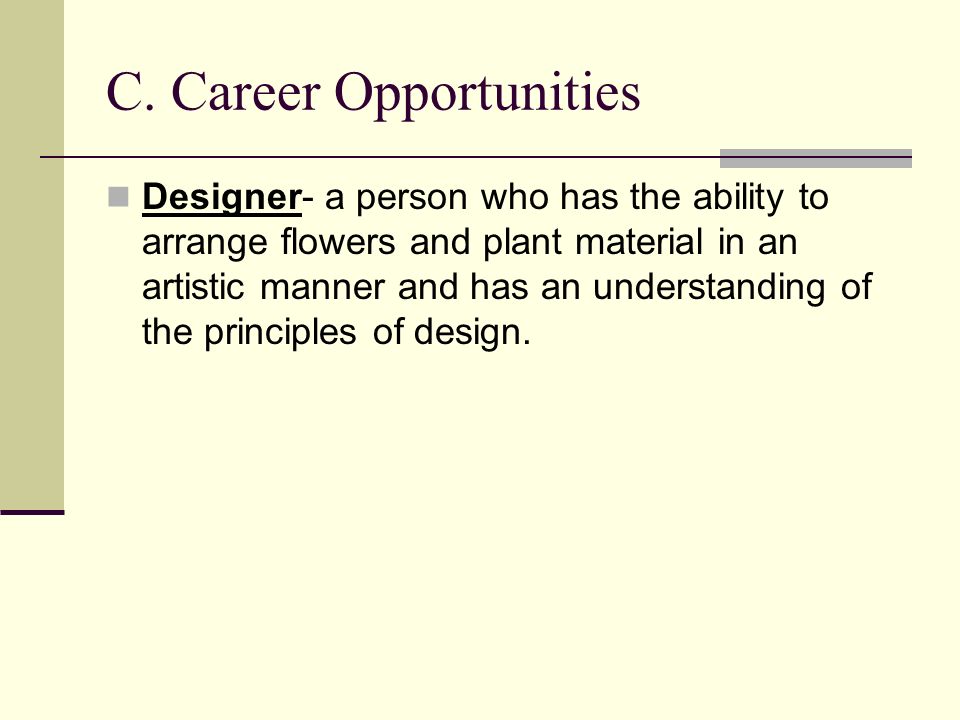 C. Career Opportunities

Designer- a person who has the ability to arrange flowers and plant material in an artistic manner and has an understanding of the principles of design.